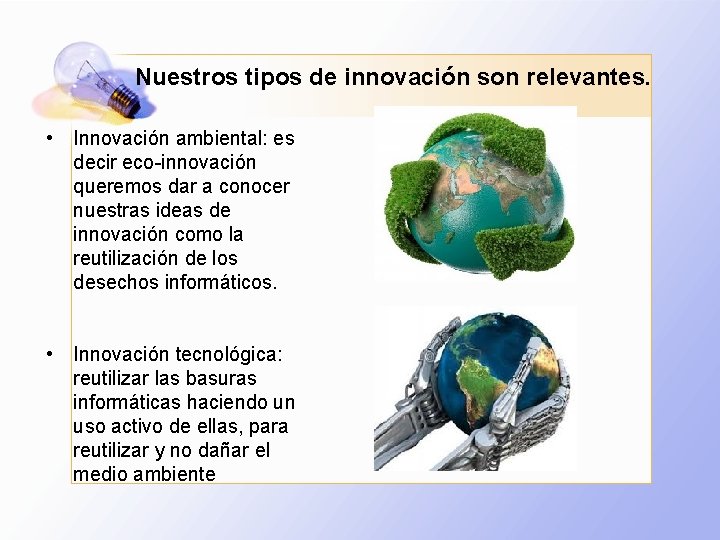 Nuestros tipos de innovación son relevantes.

• Innovación ambiental: es decir eco-innovación queremos dar a conocer nuestras ideas de innovación como la reutilización de los desechos informáticos.

• Innovación tecnológica: reutilizar las basuras informáticas haciendo un uso activo de ellas, para reutilizar y no dañar el medio ambiente